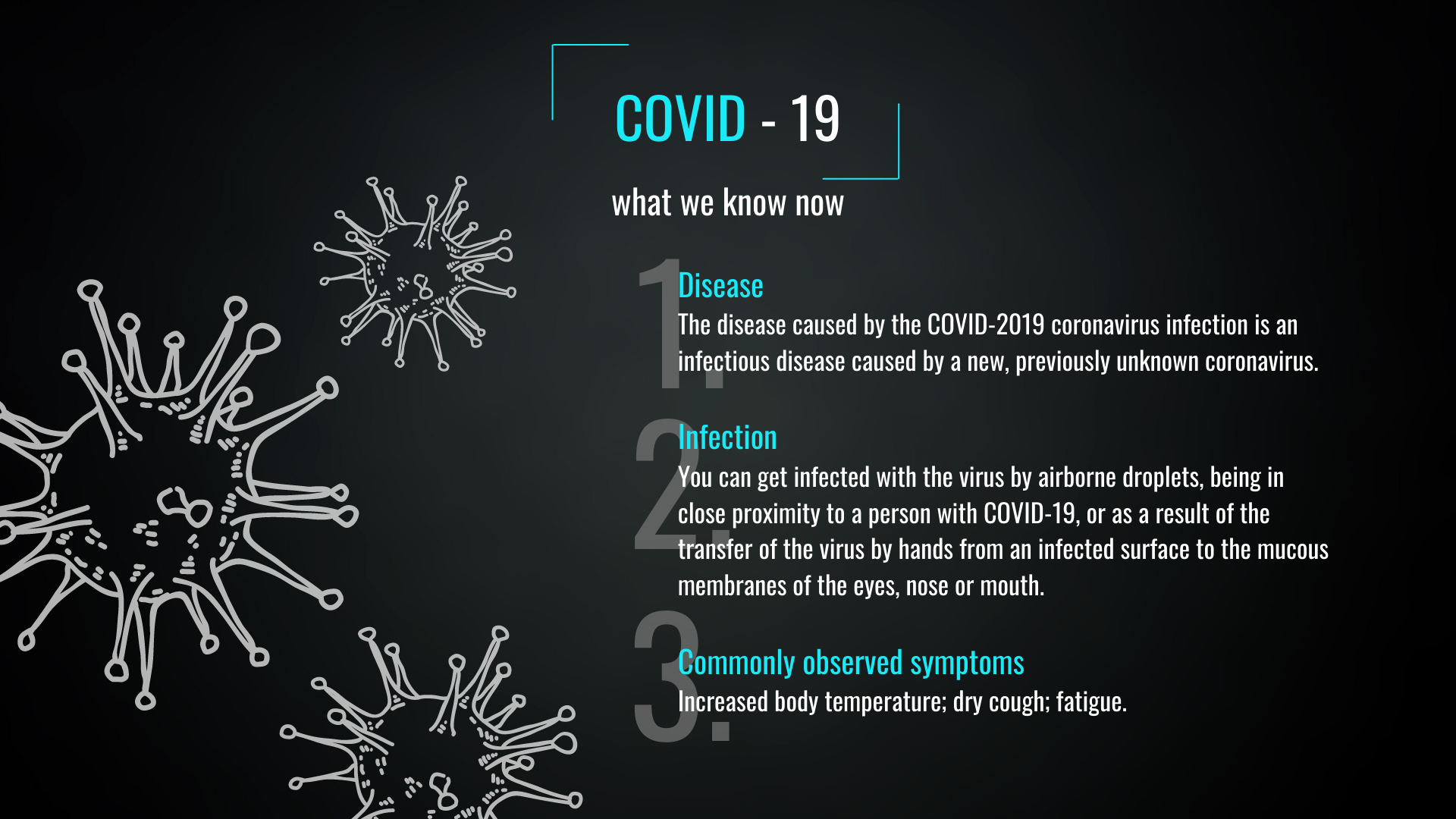 COVID - 19

what we know now

1.
Disease
The disease caused by the COVID-2019 coronavirus infection is an infectious disease caused by a new, previously unknown coronavirus.

2.
Infection
You can get infected with the virus by airborne droplets, being in close proximity to a person with COVID-19, or as a result of the transfer of the virus by hands from an infected surface to the mucous membranes of the eyes, nose or mouth.

3.
Commonly observed symptoms
Increased body temperature; dry cough; fatigue.